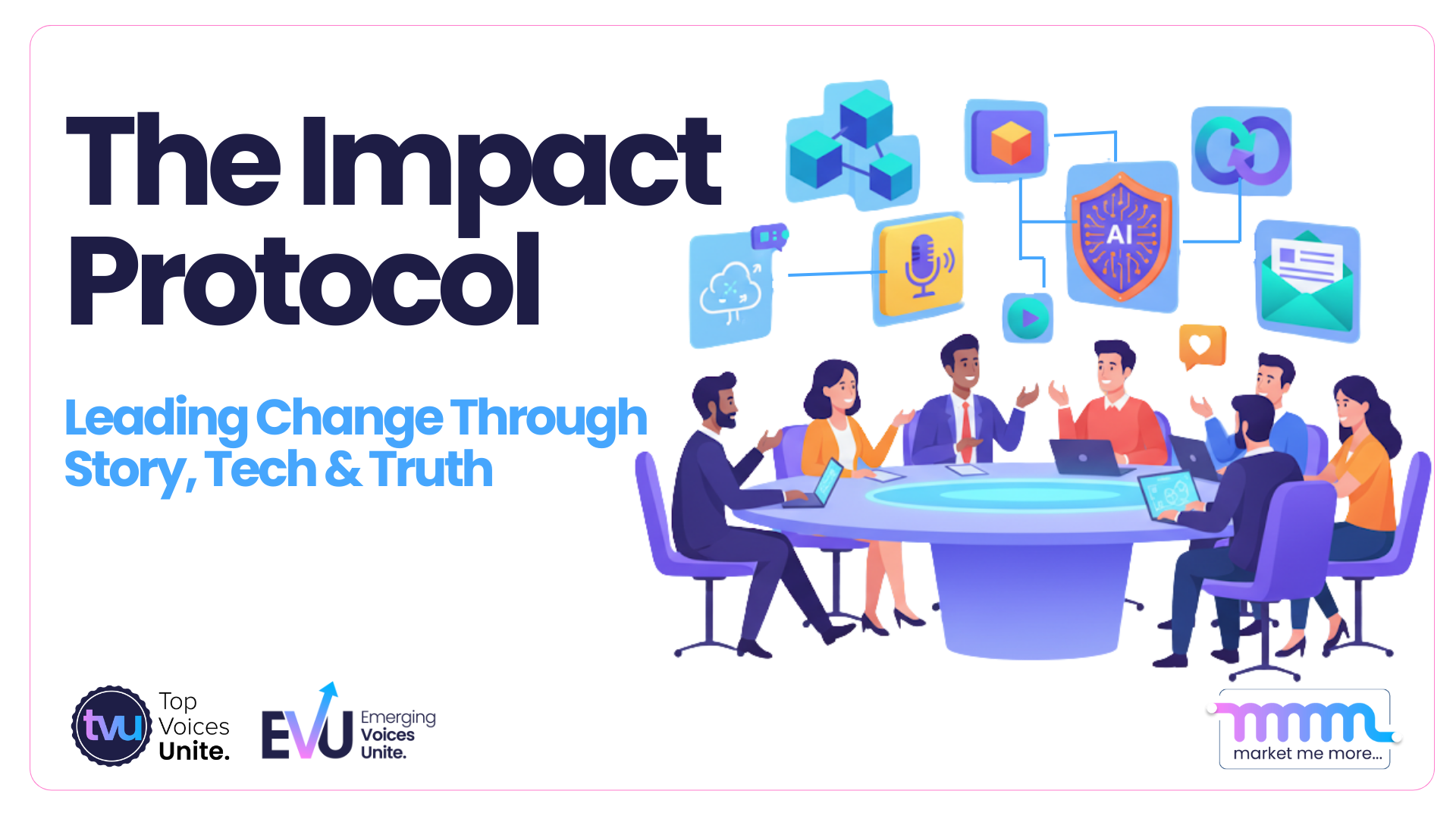 The Impact Protocol

Leading Change Through Story, Tech & Truth

AI

tvu Top Voices Unite.

EVU Emerging Voices Unite.

mmm market me more...